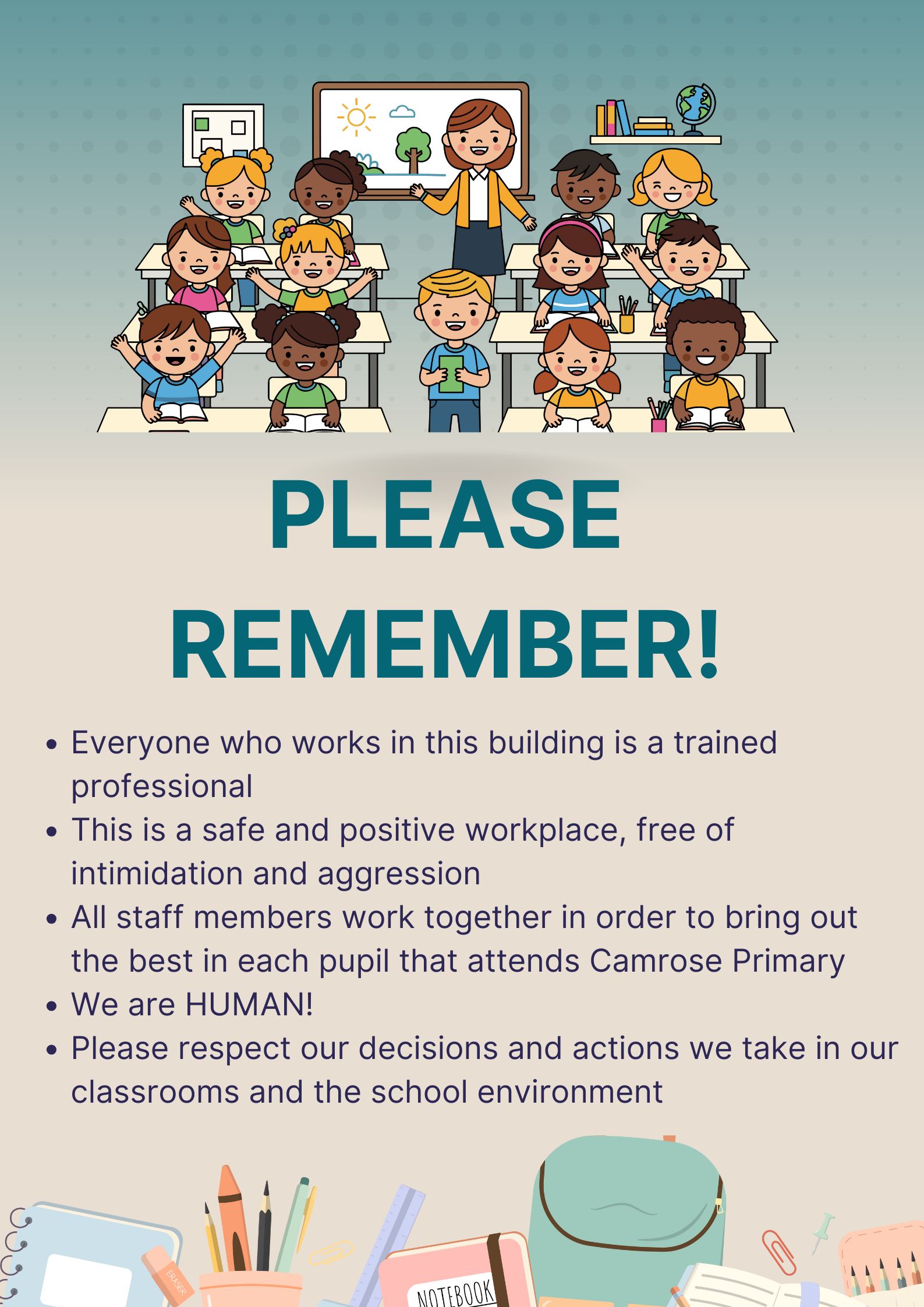 PLEASE REMEMBER!

- Everyone who works in this building is a trained professional
- This is a safe and positive workplace, free of intimidation and aggression
- All staff members work together in order to bring out the best in each pupil that attends Camrose Primary
- We are HUMAN!
- Please respect our decisions and actions we take in our classrooms and the school environment

ERASER

NOTEBOOK